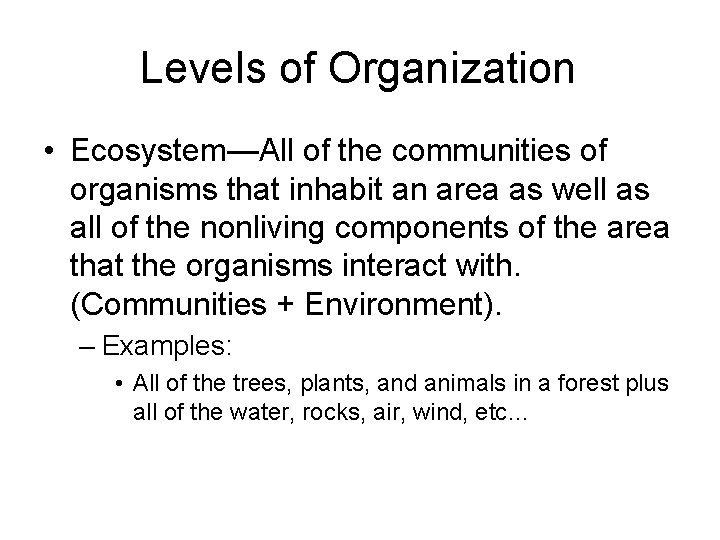 Levels of Organization

• Ecosystem—All of the communities of organisms that inhabit an area as well as all of the nonliving components of the area that the organisms interact with. (Communities + Environment).

– Examples:

• All of the trees, plants, and animals in a forest plus all of the water, rocks, air, wind, etc...